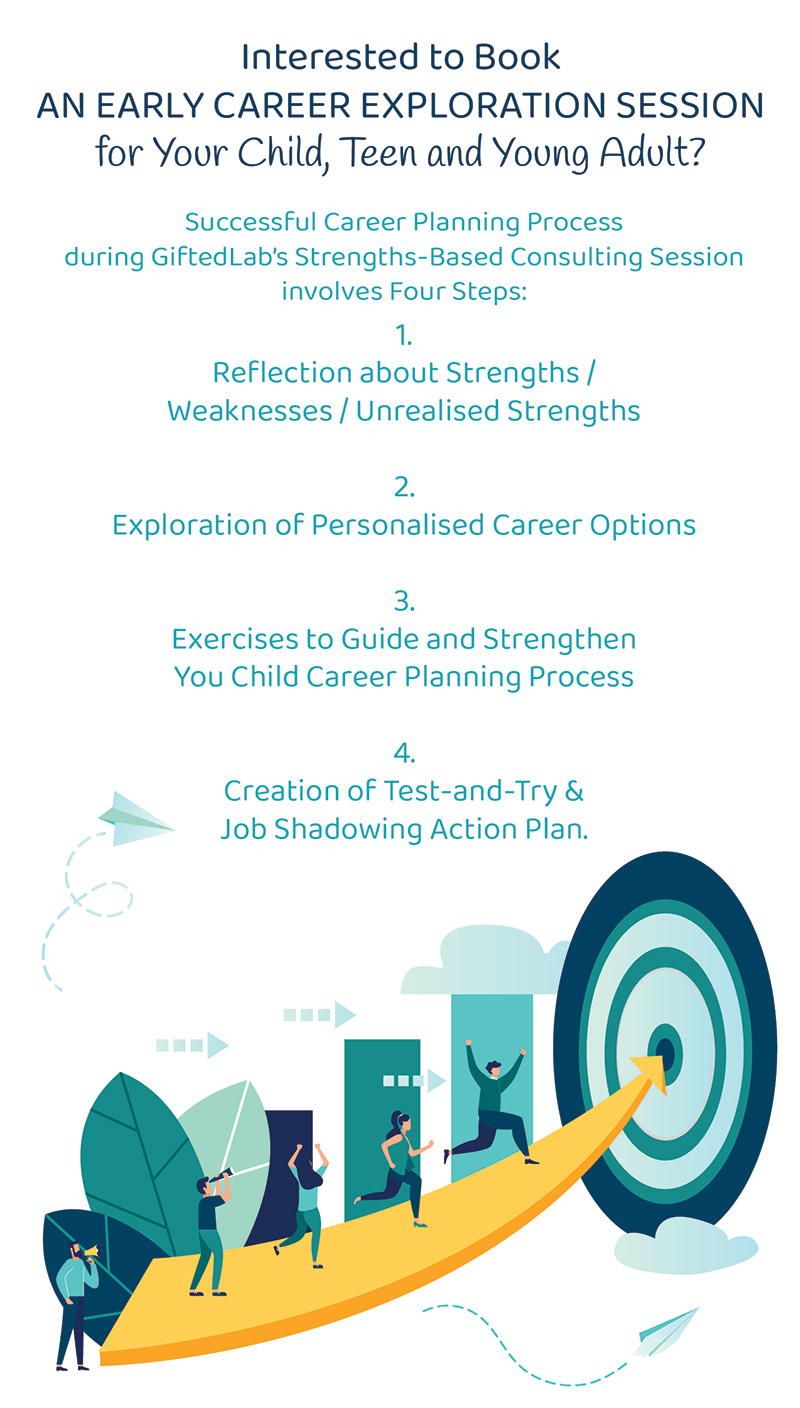 Interested to Book
AN EARLY CAREER EXPLORATION SESSION
for Your Child, Teen and Young Adult?

Successful Career Planning Process during GiftedLab's Strengths-Based Consulting Session involves Four Steps:

1.
Reflection about Strengths / Weaknesses / Unrealised Strengths

2.
Exploration of Personalised Career Options

3.
Exercises to Guide and Strengthen You Child Career Planning Process

4.
Creation of Test-and-Try & Job Shadowing Action Plan.